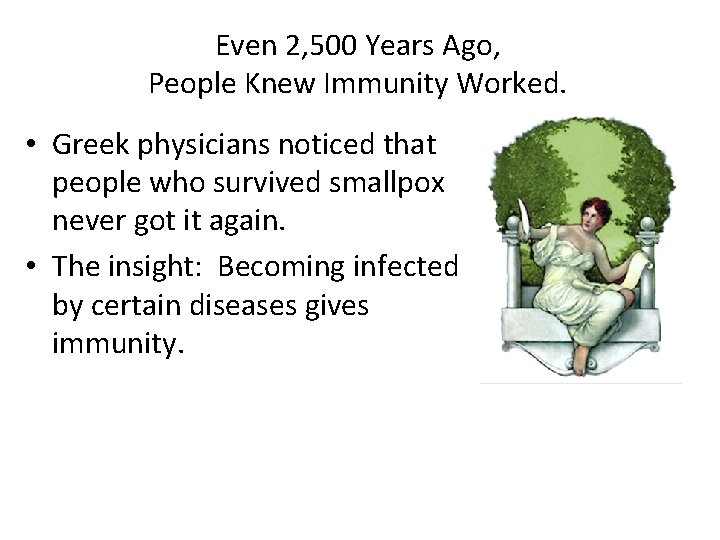 Even 2,500 Years Ago,
People Knew Immunity Worked.

• Greek physicians noticed that people who survived smallpox never got it again.
• The insight: Becoming infected by certain diseases gives immunity.